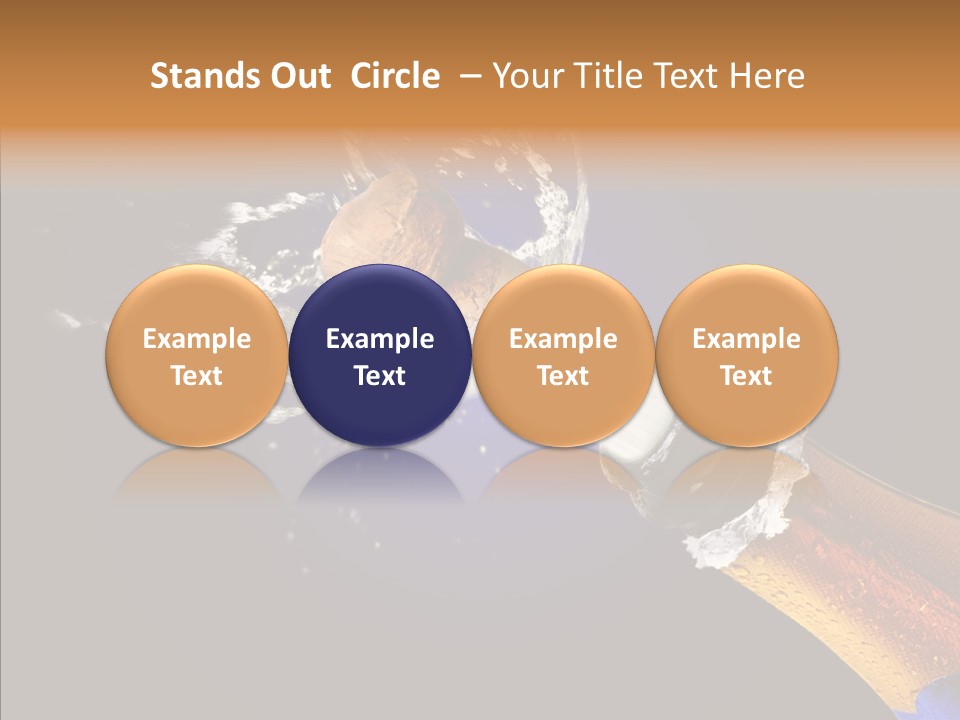 Stands Out Circle – Your Title Text Here

Example Text

Example Text

Example Text

Example Text